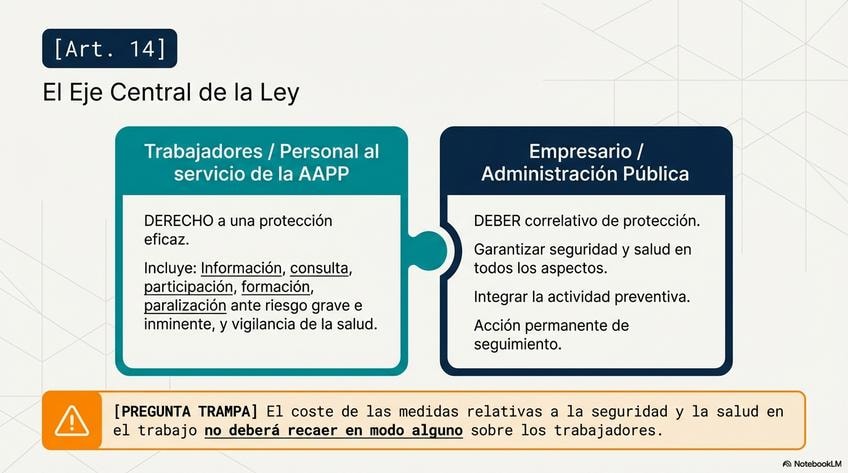 [Art. 14]

El Eje Central de la Ley

Trabajadores / Personal al servicio de la AAPP

DERECHO a una protección eficaz.

Incluye: Información, consulta, participación, formación, paralización ante riesgo grave e inminente, y vigilancia de la salud.

Empresario / Administración Pública

DEBER correlativo de protección.

Garantizar seguridad y salud en todos los aspectos.

Integrar la actividad preventiva.

Acción permanente de seguimiento.

[PREGUNTA TRAMPA] El coste de las medidas relativas a la seguridad y la salud en el trabajo no deberá recaer en modo alguno sobre los trabajadores.

NotebookLM